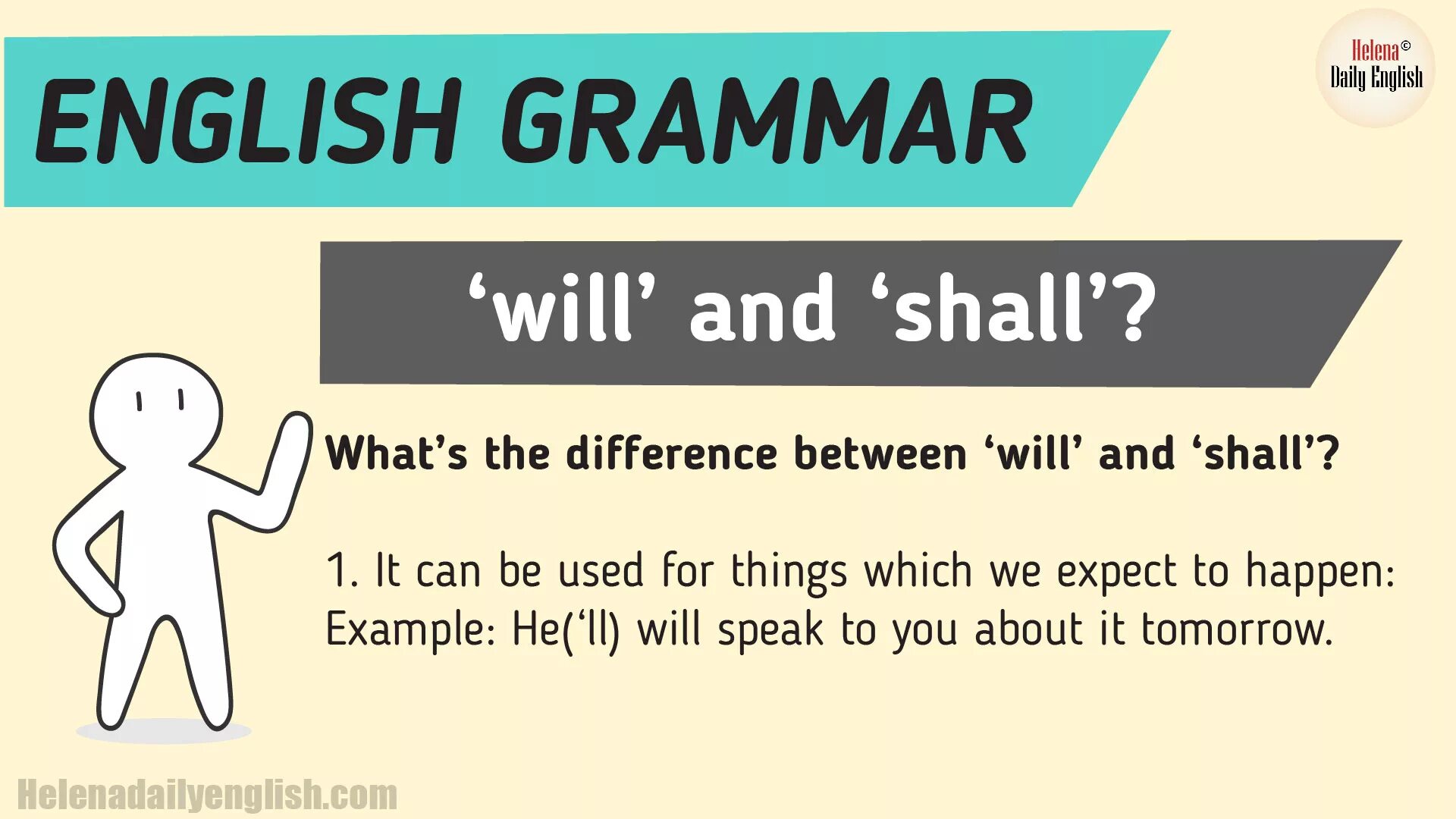 ENGLISH GRAMMAR

Helena© Daily English

‘will’ and ‘shall’?

What’s the difference between ‘will’ and ‘shall’?

1. It can be used for things which we expect to happen:
Example: He(‘ll) will speak to you about it tomorrow.

Helenadailyenglish.com